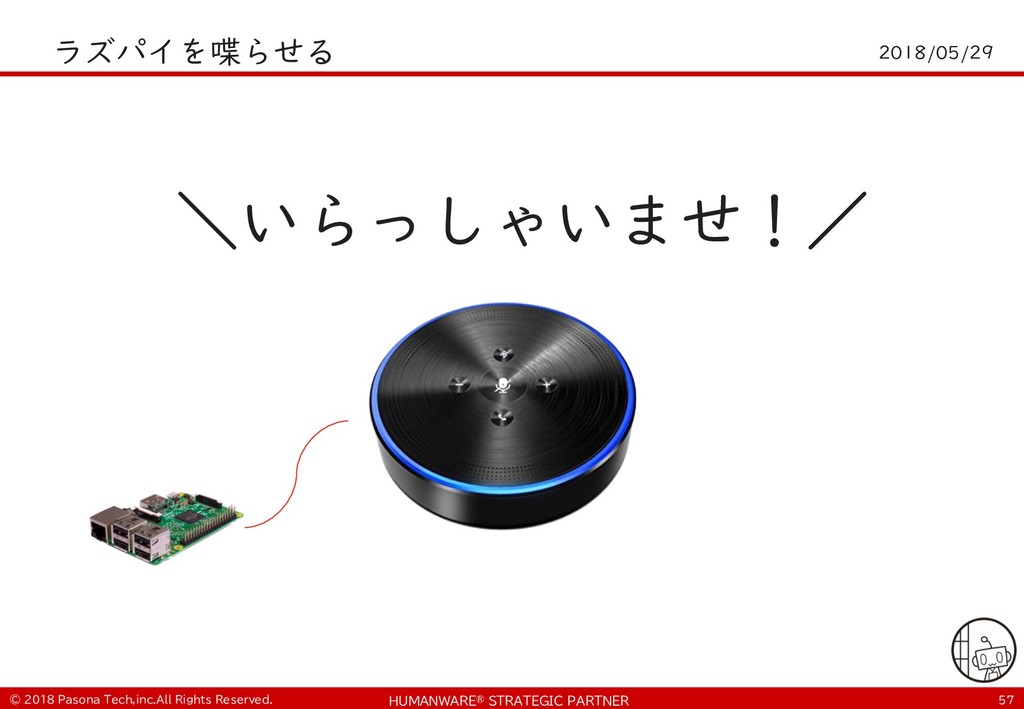 ラズパイを喋らせる

2018/05/29

＼いらっしゃいませ！／

© 2018 Pasona Tech,inc.All Rights Reserved.

HUMANWARE® STRATEGIC PARTNER

57